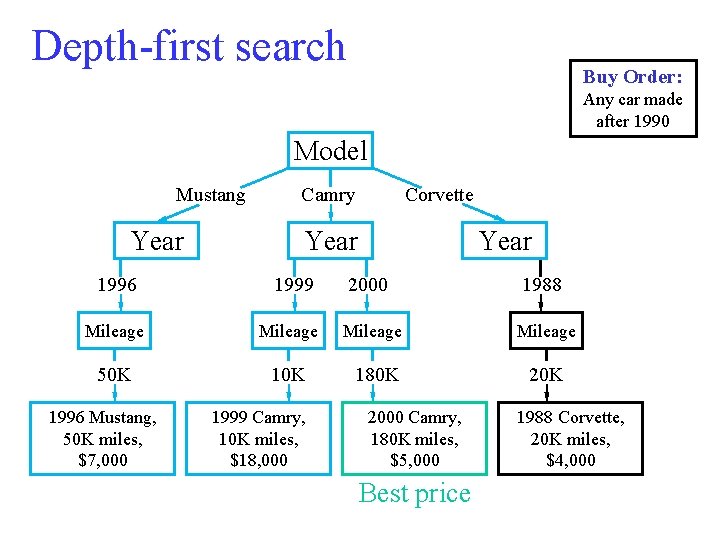 Depth-first search

Buy Order:
Any car made after 1990

Model

Mustang
Camry
Corvette

Year
Year
Year

1996
1999
2000
1988

Mileage
Mileage
Mileage
Mileage

50K
10K
180K
20K

1996 Mustang, 50K miles, $7,000

1999 Camry, 10K miles, $18,000

2000 Camry, 180K miles, $5,000

1988 Corvette, 20K miles, $4,000

Best price